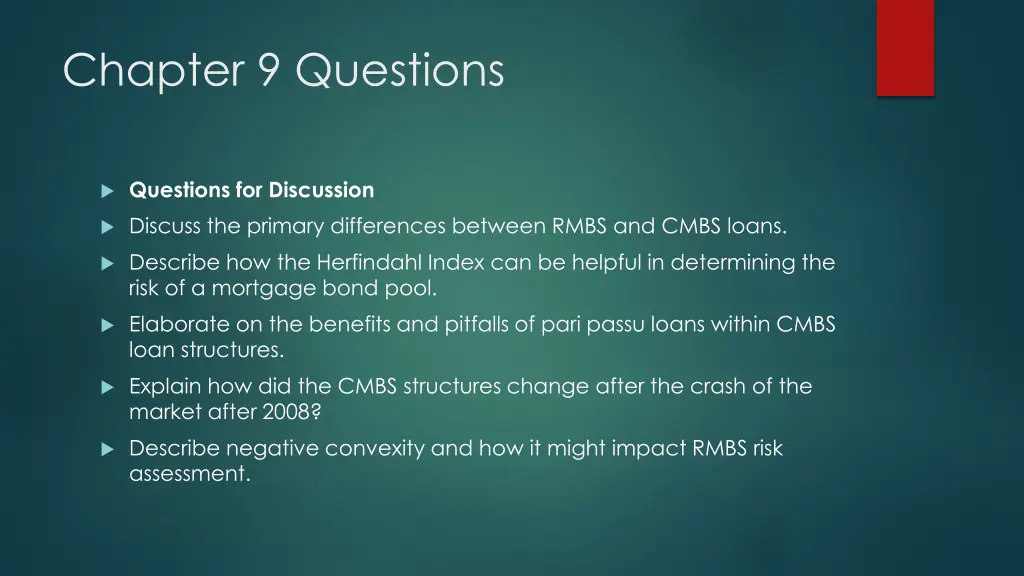 Chapter 9 Questions

Questions for Discussion

Discuss the primary differences between RMBS and CMBS loans.

Describe how the Herfindahl Index can be helpful in determining the risk of a mortgage bond pool.

Elaborate on the benefits and pitfalls of pari passu loans within CMBS loan structures.

Explain how did the CMBS structures change after the crash of the market after 2008?

Describe negative convexity and how it might impact RMBS risk assessment.